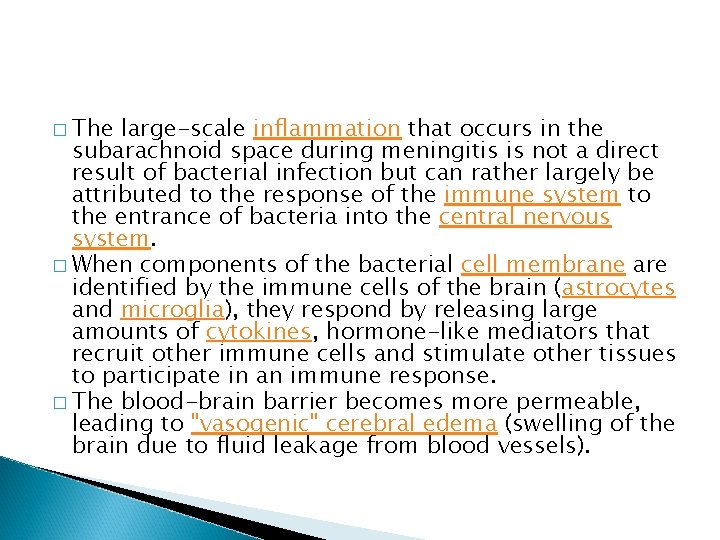 □ The large-scale inflammation that occurs in the subarachnoid space during meningitis is not a direct result of bacterial infection but can rather largely be attributed to the response of the immune system to the entrance of bacteria into the central nervous system.

□ When components of the bacterial cell membrane are identified by the immune cells of the brain (astrocytes and microglia), they respond by releasing large amounts of cytokines, hormone-like mediators that recruit other immune cells and stimulate other tissues to participate in an immune response.

□ The blood-brain barrier becomes more permeable, leading to "vasogenic" cerebral edema (swelling of the brain due to fluid leakage from blood vessels).